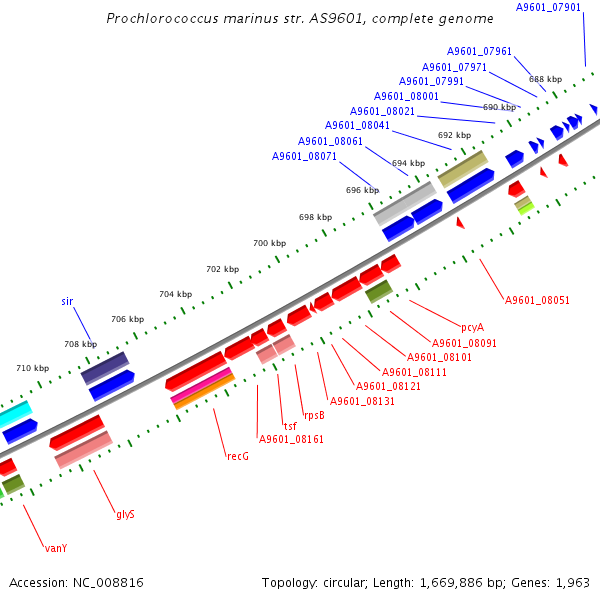 Prochlorococcus marinus str. AS9601, complete genome

A9601_07901
A9601_07961
A9601_07971
A9601_07991
A9601_08001
A9601_08021
A9601_08041
A9601_08061
A9601_08071

688 kbp
690 kbp
692 kbp
694 kbp
696 kbp
698 kbp
700 kbp
702 kbp
704 kbp
706 kbp
708 kbp
710 kbp

sir

A9601_08051
pcyA
A9601_08091
A9601_08101
A9601_08111
A9601_08121
A9601_08131
rpsB
tsf
A9601_08161
recG
glyS
vanY

Accession: NC_008816

Topology: circular; Length: 1,669,886 bp; Genes: 1,963